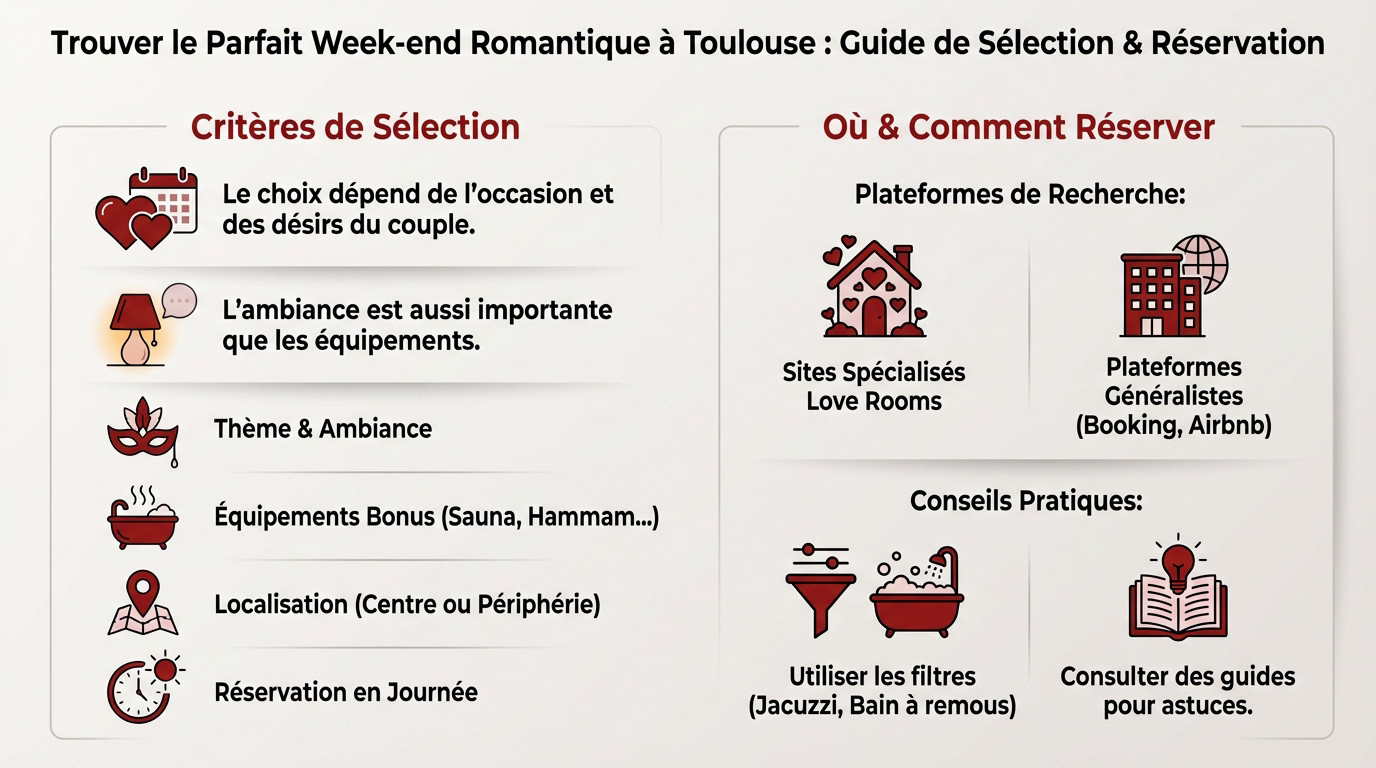 Trouver le Parfait Week-end Romantique à Toulouse : Guide de Sélection & Réservation

Critères de Sélection

Le choix dépend de l'occasion et des désirs du couple.

L'ambiance est aussi importante que les équipements.

Thème & Ambiance

Équipements Bonus (Sauna, Hammam...)

Localisation (Centre ou Périphérie)

Réservation en Journée

Où & Comment Réserver

Plateformes de Recherche:

Sites Spécialisés Love Rooms

Plateformes Généralistes (Booking, Airbnb)

Conseils Pratiques:

Utiliser les filtres (Jacuzzi, Bain à remous)

Consulter des guides pour astuces.